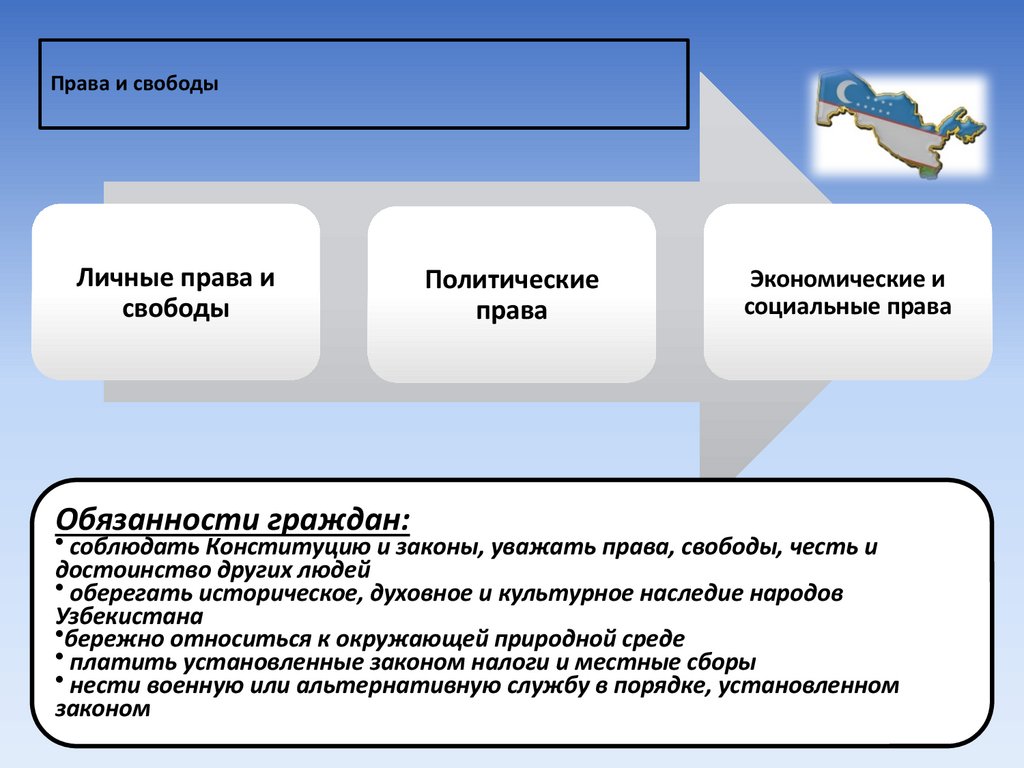 Права и свободы

Личные права и свободы

Политические права

Экономические и социальные права

Обязанности граждан:
• соблюдать Конституцию и законы, уважать права, свободы, честь и достоинство других людей
• оберегать историческое, духовное и культурное наследие народов Узбекистана
•бережно относиться к окружающей природной среде
• платить установленные законом налоги и местные сборы
• нести военную или альтернативную службу в порядке, установленном законом